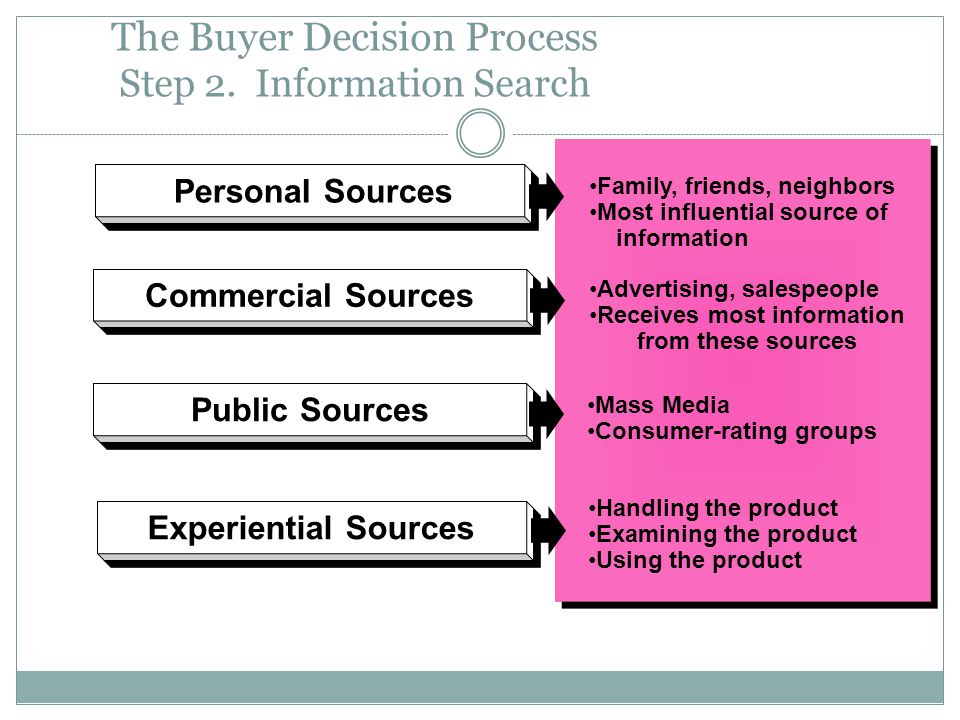 The Buyer Decision Process
Step 2. Information Search

Personal Sources

•Family, friends, neighbors
•Most influential source of information

Commercial Sources

•Advertising, salespeople
•Receives most information from these sources

Public Sources

•Mass Media
•Consumer-rating groups

Experiential Sources

•Handling the product
•Examining the product
•Using the product